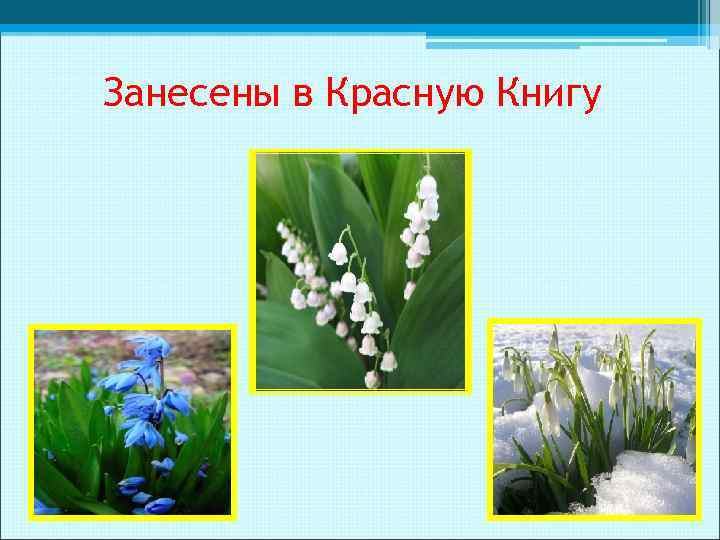 Занесены в Красную Книгу